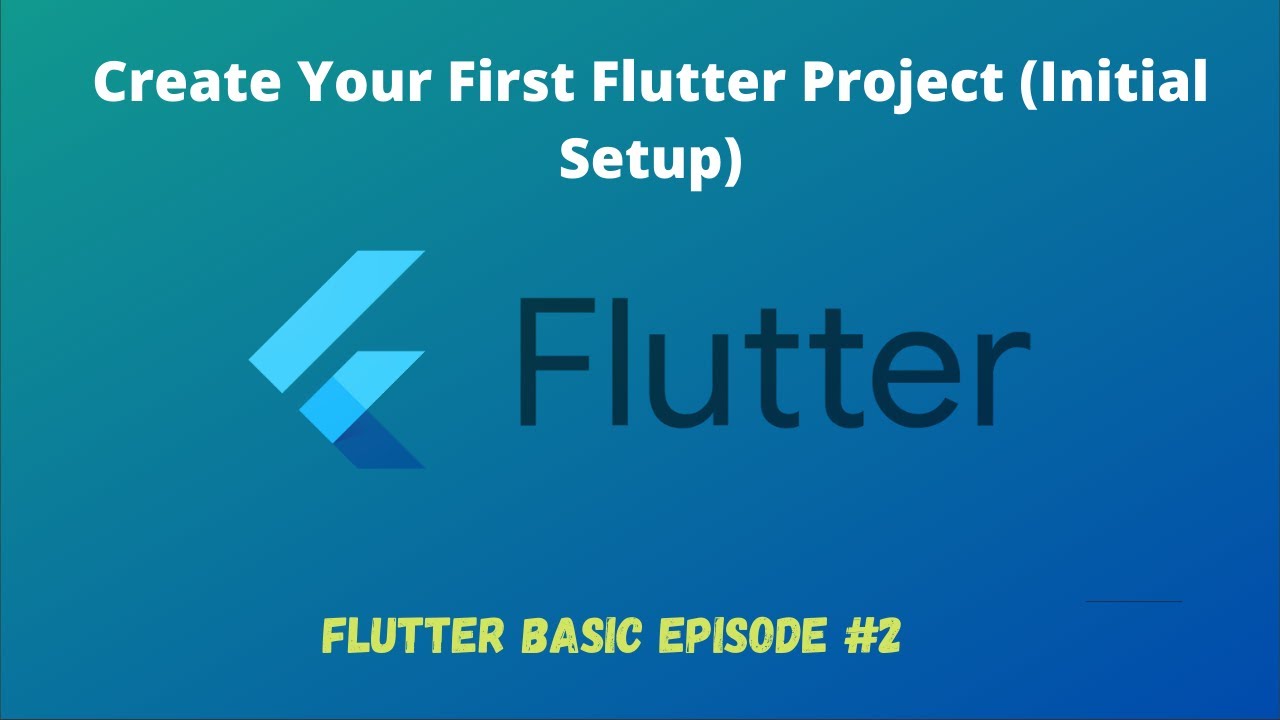 Create Your First Flutter Project (Initial Setup)

Flutter

FLUTTER BASIC EPISODE #2